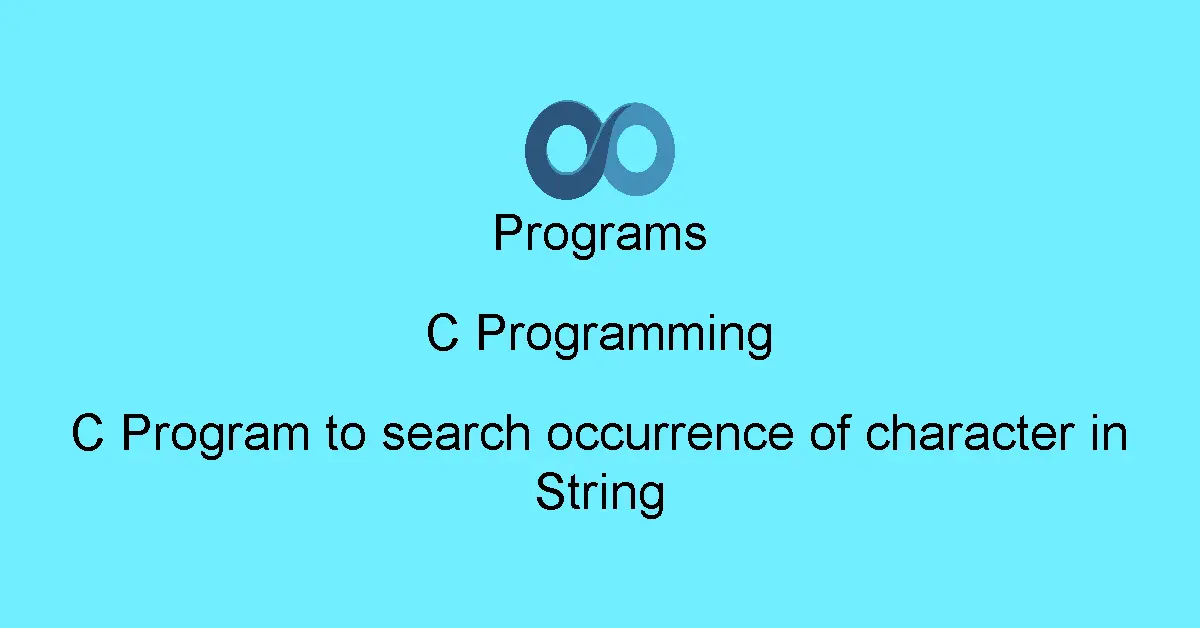 Programs

C Programming

C Program to search occurrence of character in String